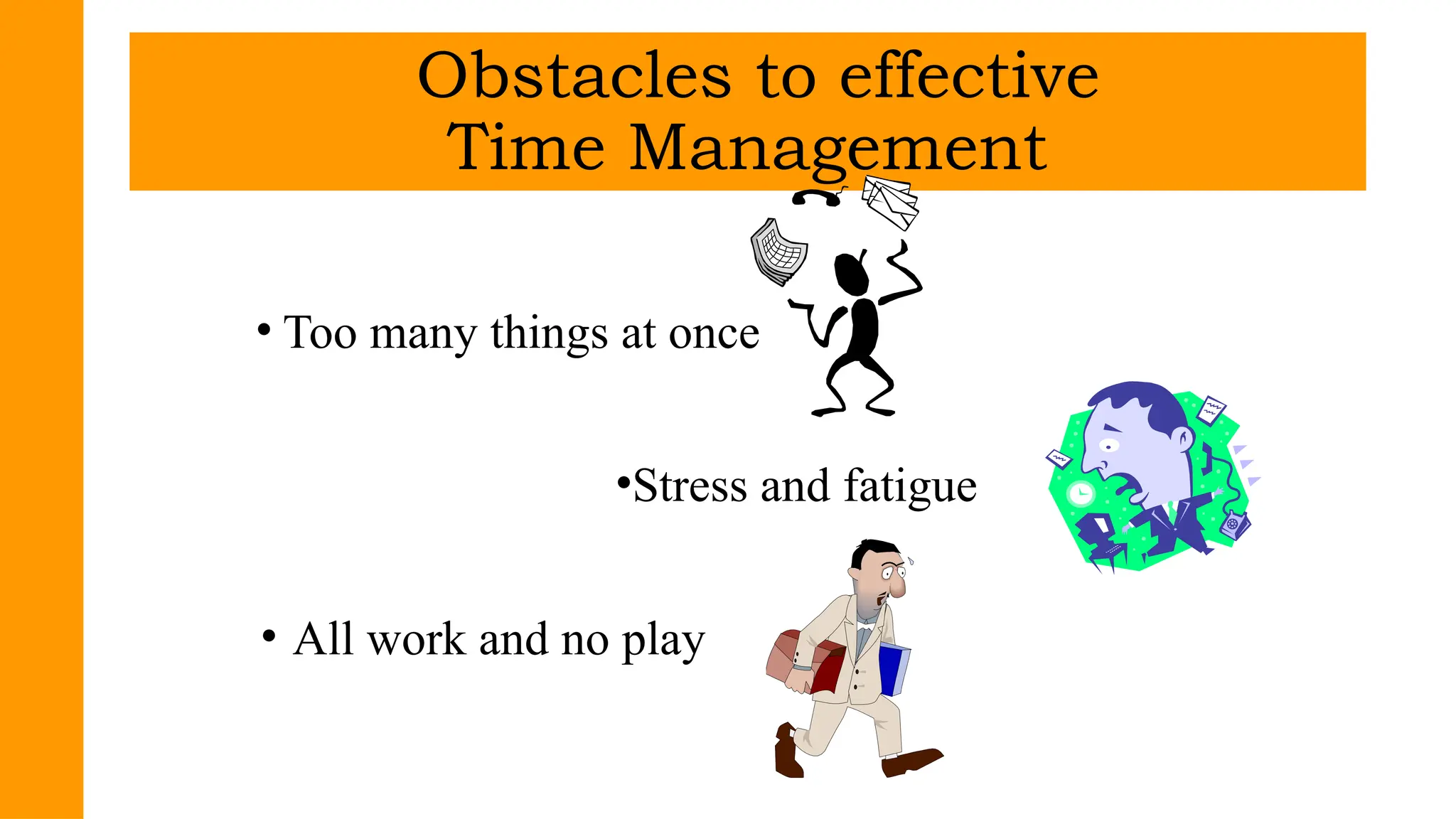 Obstacles to effective Time Management

• Too many things at once

•Stress and fatigue

• All work and no play